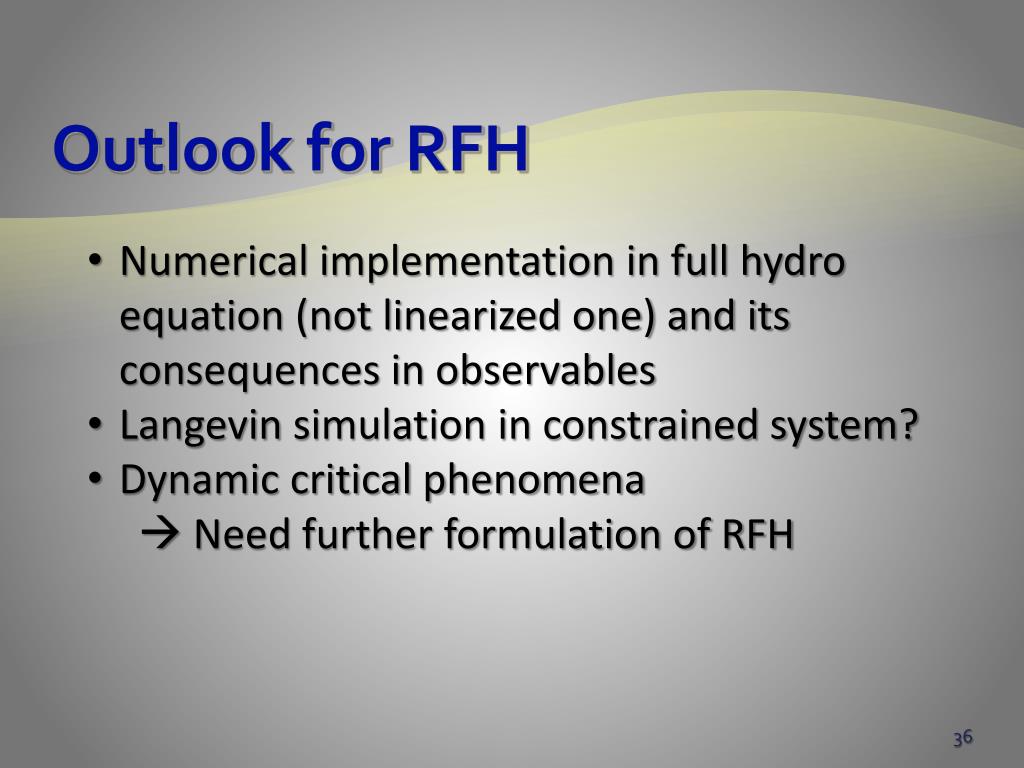 Outlook for RFH

• Numerical implementation in full hydro equation (not linearized one) and its consequences in observables
• Langevin simulation in constrained system?
• Dynamic critical phenomena
→ Need further formulation of RFH

36